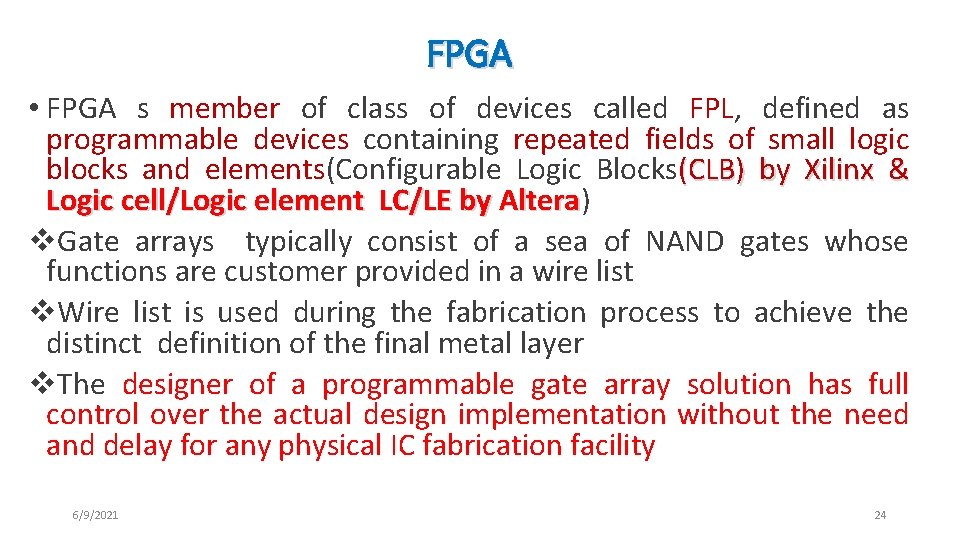 FPGA

• FPGA s member of class of devices called FPL, defined as programmable devices containing repeated fields of small logic blocks and elements(Configurable Logic Blocks(CLB) by Xilinx & Logic cell/Logic element LC/LE by Altera)

❖Gate arrays typically consist of a sea of NAND gates whose functions are customer provided in a wire list

❖Wire list is used during the fabrication process to achieve the distinct definition of the final metal layer

❖The designer of a programmable gate array solution has full control over the actual design implementation without the need and delay for any physical IC fabrication facility

6/9/2021

24